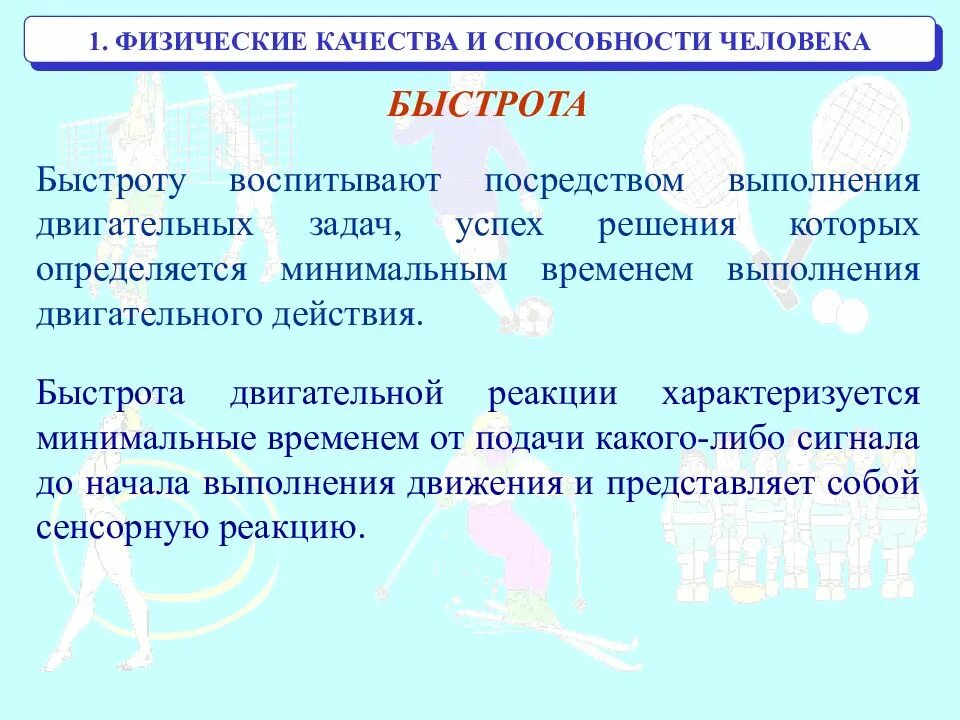 1. ФИЗИЧЕСКИЕ КАЧЕСТВА И СПОСОБНОСТИ ЧЕЛОВЕКА

БЫСТРОТА

Быстроту воспитывают посредством выполнения двигательных задач, успех решения которых определяется минимальным временем выполнения двигательного действия.

Быстрота двигательной реакции характеризуется минимальные временем от подачи какого-либо сигнала до начала выполнения движения и представляет собой сенсорную реакцию.